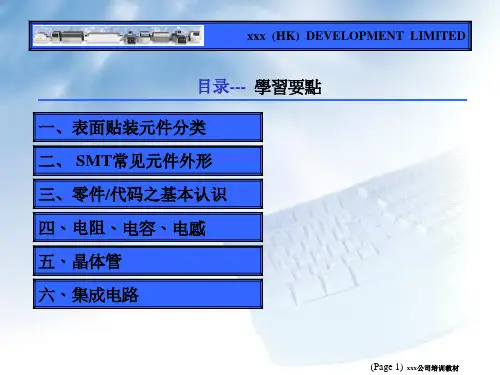 xxx (HK) DEVELOPMENT LIMITED

目录--- 學習要點

一、表面贴装元件分类

二、 SMT常见元件外形

三、零件/代码之基本认识

四、电阻、电容、电感

五、晶体管

六、集成电路

(Page 1) xxx公司培训教材